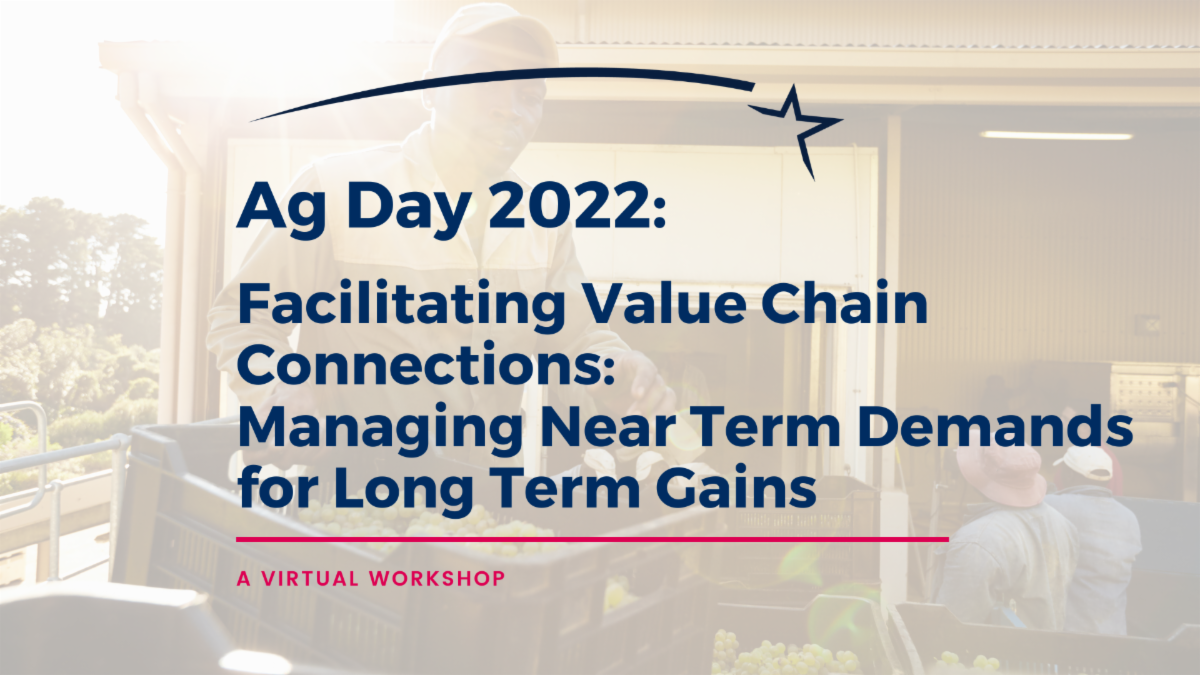 Ag Day 2022:

Facilitating Value Chain Connections: Managing Near Term Demands for Long Term Gains

A VIRTUAL WORKSHOP